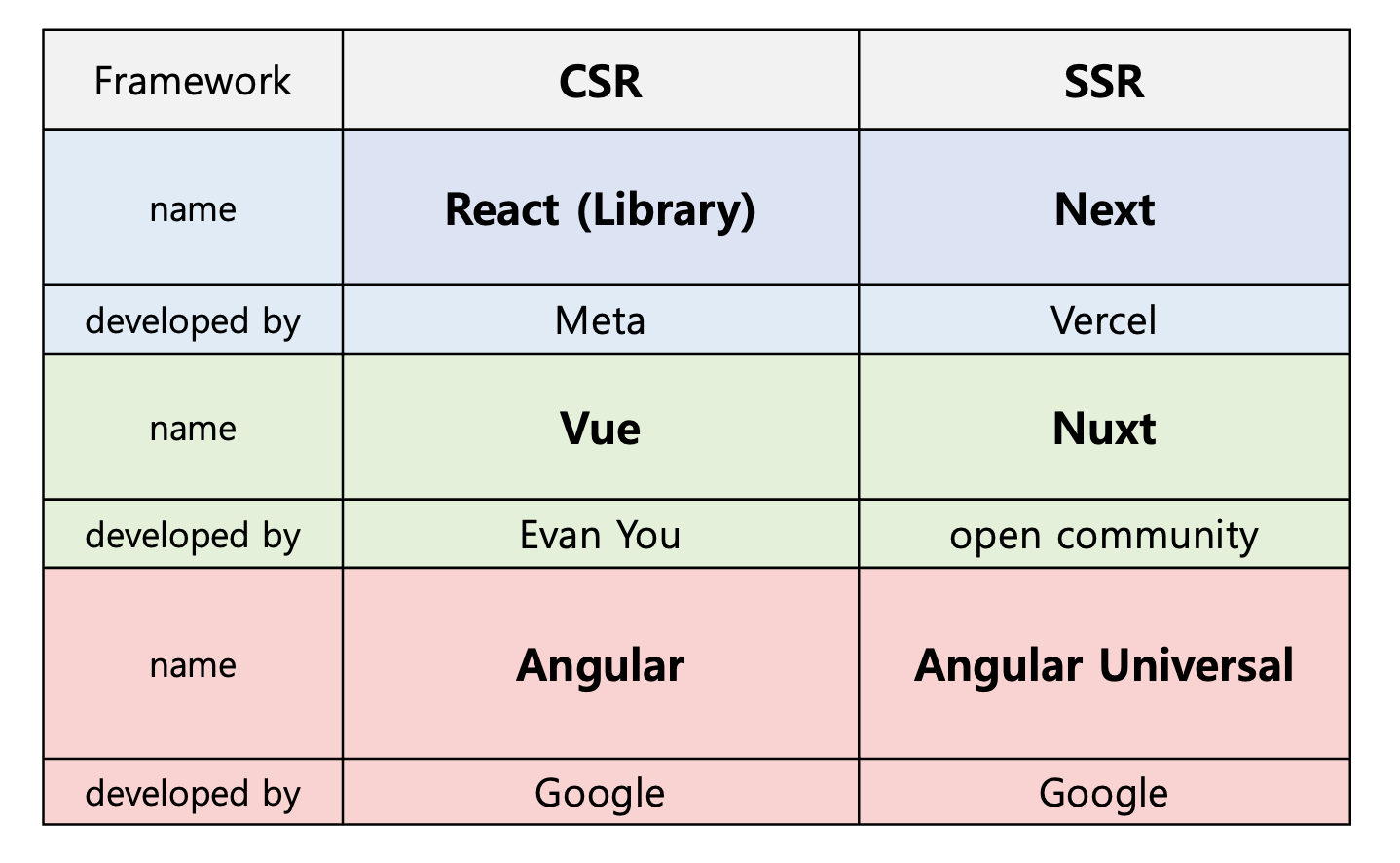 | Framework | CSR | SSR |
|---|---|---|
| name | React (Library) | Next |
| developed by | Meta | Vercel |
| name | Vue | Nuxt |
| developed by | Evan You | open community |
| name | Angular | Angular Universal |
| developed by | Google | Google |